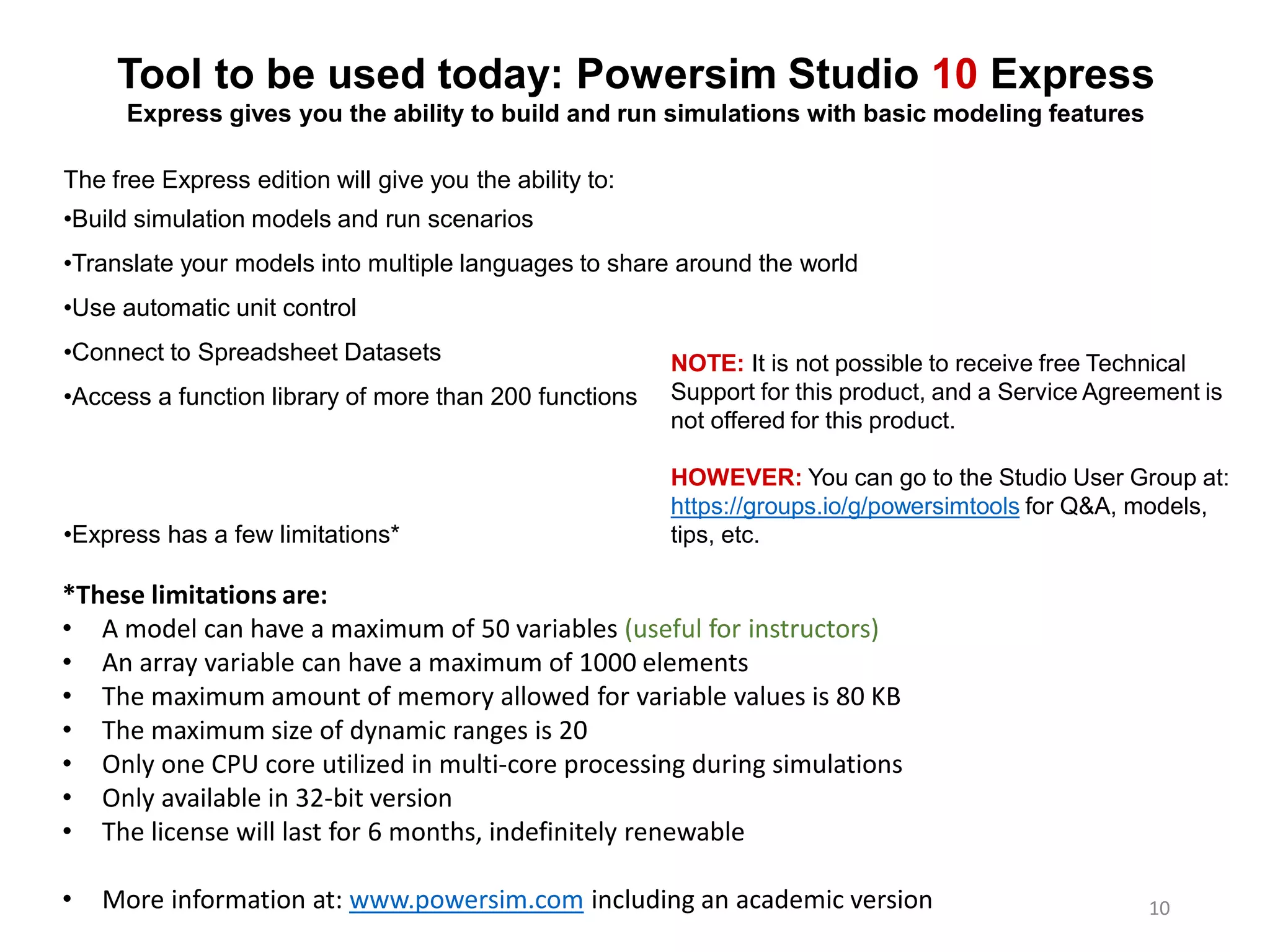 Tool to be used today: Powersim Studio 10 Express
Express gives you the ability to build and run simulations with basic modeling features

The free Express edition will give you the ability to:
•Build simulation models and run scenarios
•Translate your models into multiple languages to share around the world
•Use automatic unit control
•Connect to Spreadsheet Datasets
•Access a function library of more than 200 functions

•Express has a few limitations*

NOTE: It is not possible to receive free Technical Support for this product, and a Service Agreement is not offered for this product.

HOWEVER: You can go to the Studio User Group at: https://groups.io/g/powersimtools for Q&A, models, tips, etc.

*These limitations are:
• A model can have a maximum of 50 variables (useful for instructors)
• An array variable can have a maximum of 1000 elements
• The maximum amount of memory allowed for variable values is 80 KB
• The maximum size of dynamic ranges is 20
• Only one CPU core utilized in multi-core processing during simulations
• Only available in 32-bit version
• The license will last for 6 months, indefinitely renewable

• More information at: www.powersim.com including an academic version

10